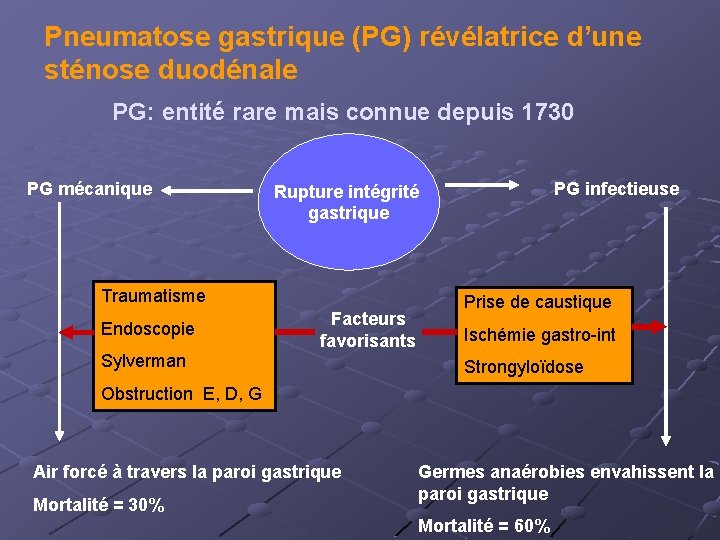 Pneumatose gastrique (PG) révélatrice d'une sténose duodénale

PG: entité rare mais connue depuis 1730

PG mécanique

Rupture intégrité gastrique

PG infectieuse

Traumatisme
Endoscopie
Sylverman
Obstruction E, D, G

Facteurs favorisants

Prise de caustique
Ischémie gastro-int
Strongyloïdose

Air forcé à travers la paroi gastrique

Mortalité = 30%

Germes anaérobies envahissent la paroi gastrique

Mortalité = 60%